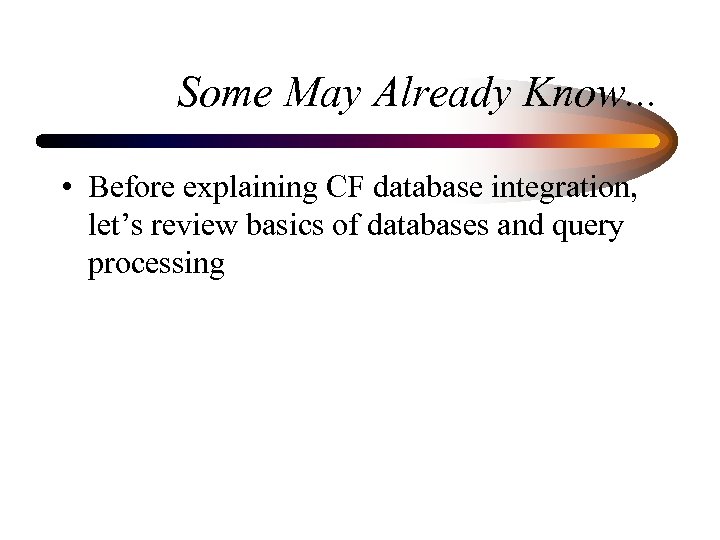 Some May Already Know...

• Before explaining CF database integration, let’s review basics of databases and query processing